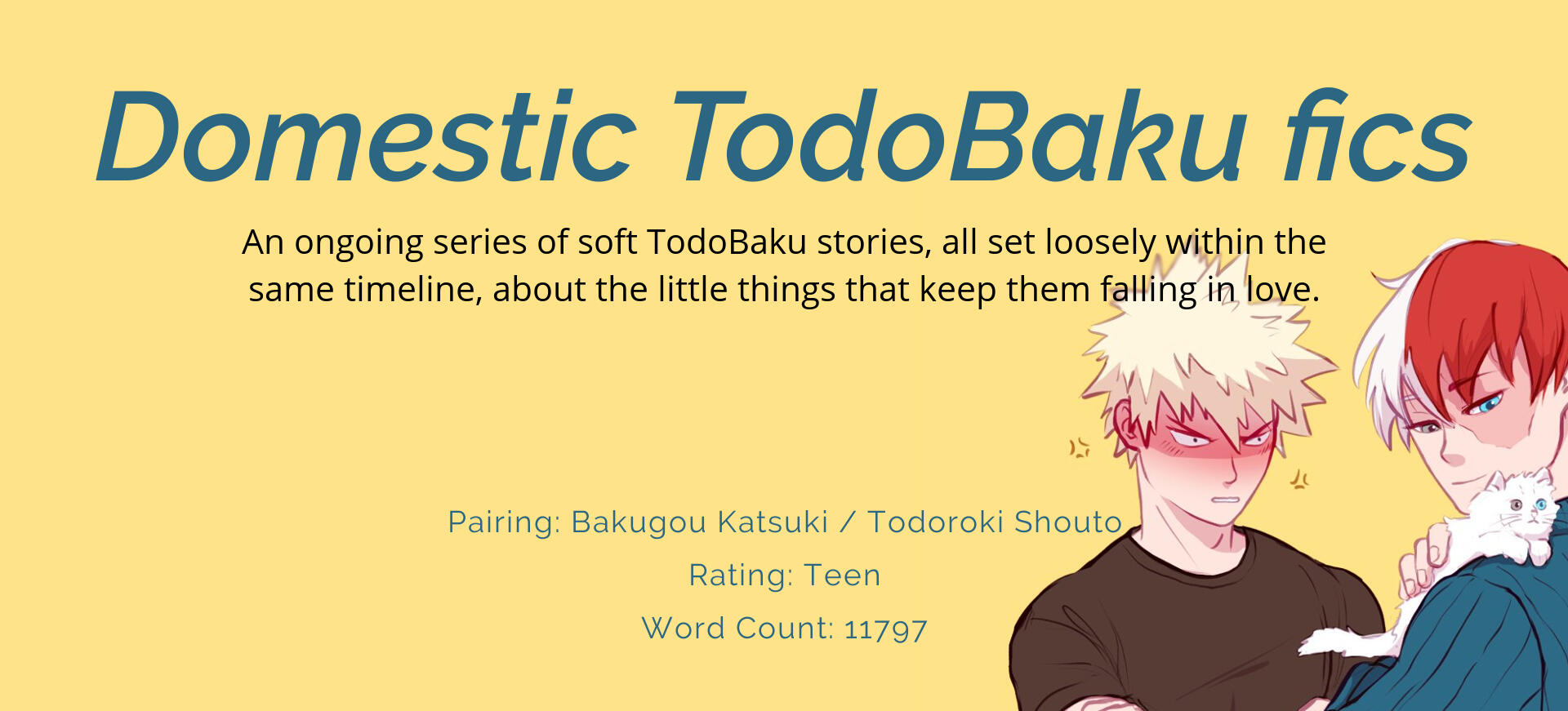 Domestic TodoBaku fics

An ongoing series of soft TodoBaku stories, all set loosely within the same timeline, about the little things that keep them falling in love.

Pairing: Bakugou Katsuki / Todoroki Shouto

Rating: Teen

Word Count: 11797